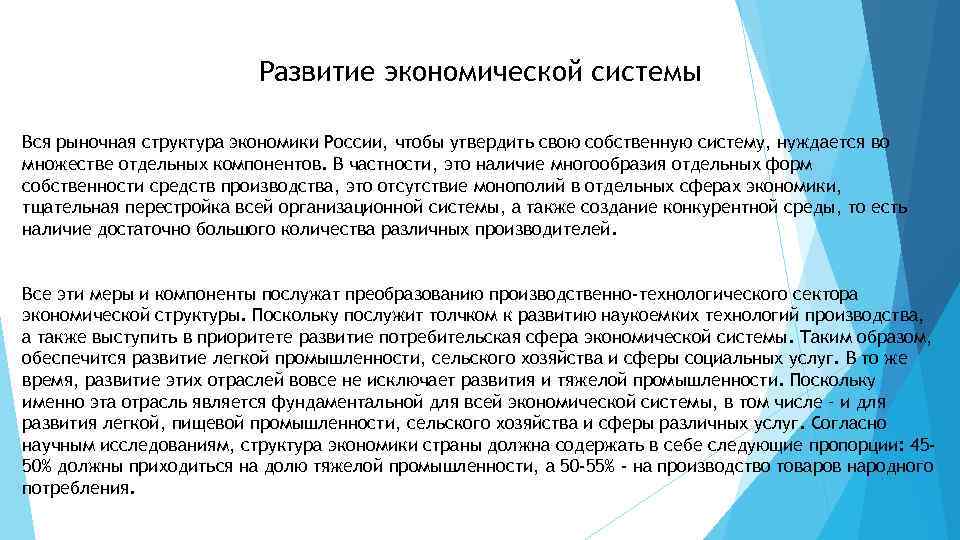 Развитие экономической системы

Вся рыночная структура экономики России, чтобы утвердить свою собственную систему, нуждается во множестве отдельных компонентов. В частности, это наличие многообразия отдельных форм собственности средств производства, это отсутствие монополий в отдельных сферах экономики, тщательная перестройка всей организационной системы, а также создание конкурентной среды, то есть наличие достаточно большого количества различных производителей.

Все эти меры и компоненты послужат преобразованию производственно-технологического сектора экономической структуры. Поскольку послужит толчком к развитию наукоемких технологий производства, а также выступить в приоритете развитие потребительская сфера экономической системы. Таким образом, обеспечится развитие легкой промышленности, сельского хозяйства и сферы социальных услуг. В то же время, развитие этих отраслей вовсе не исключает развития и тяжелой промышленности. Поскольку именно эта отрасль является фундаментальной для всей экономической системы, в том числе – и для развития легкой, пищевой промышленности, сельского хозяйства и сферы различных услуг. Согласно научным исследованиям, структура экономики страны должна содержать в себе следующие пропорции: 45-50% должны приходиться на долю тяжелой промышленности, а 50-55% - на производство товаров народного потребления.